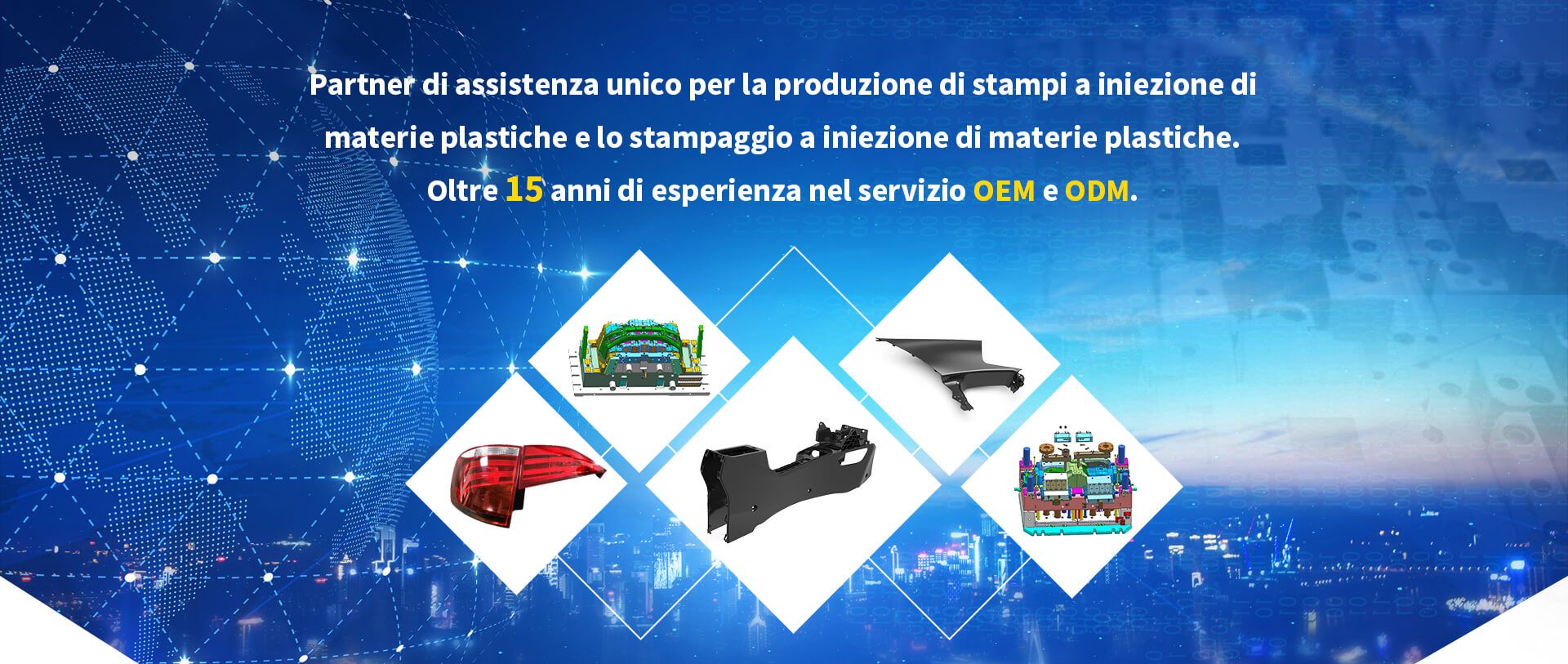 Partner di assistenza unico per la produzione di stampi a iniezione di materie plastiche e lo stampaggio a iniezione di materie plastiche.
Oltre 15 anni di esperienza nel servizio OEM e ODM.